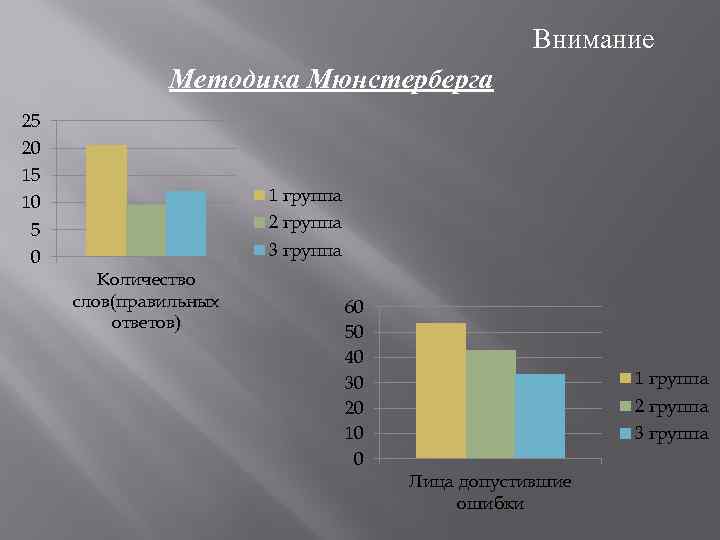 Внимание

Методика Мюнстерберга

25
20
15
10
5
0

1 группа
2 группа
3 группа

Количество слов(правильных ответов)

60
50
40
30
20
10
0

1 группа
2 группа
3 группа

Лица допустившие ошибки